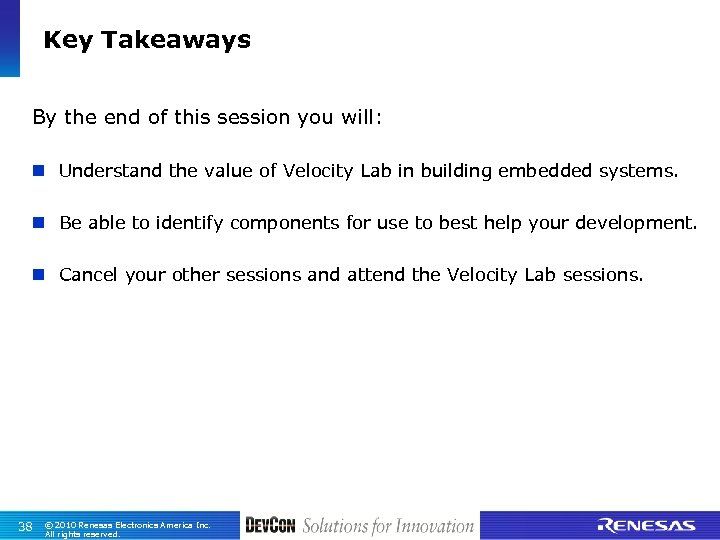 Key Takeaways

By the end of this session you will:

Understand the value of Velocity Lab in building embedded systems.

Be able to identify components for use to best help your development.

Cancel your other sessions and attend the Velocity Lab sessions.

38 © 2010 Renesas Electronics America Inc. All rights reserved.

DEVCON Solutions for Innovation

RENESAS